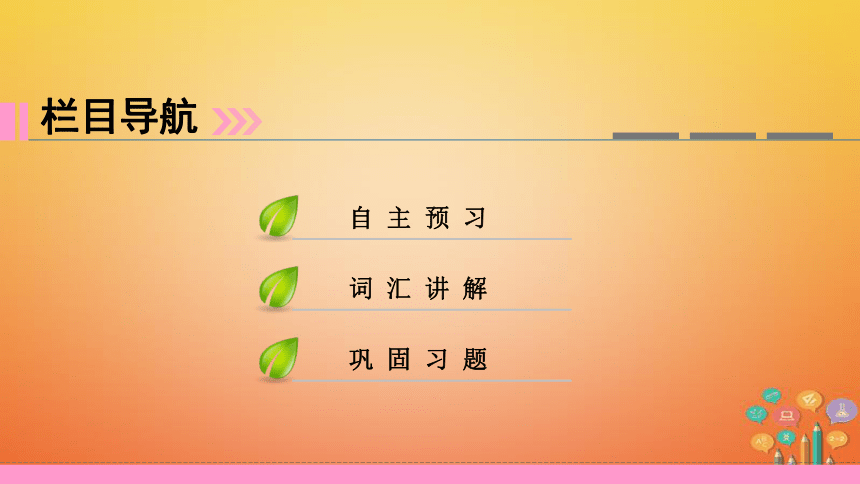 栏目导航

自主预习

词汇讲解

巩固习题